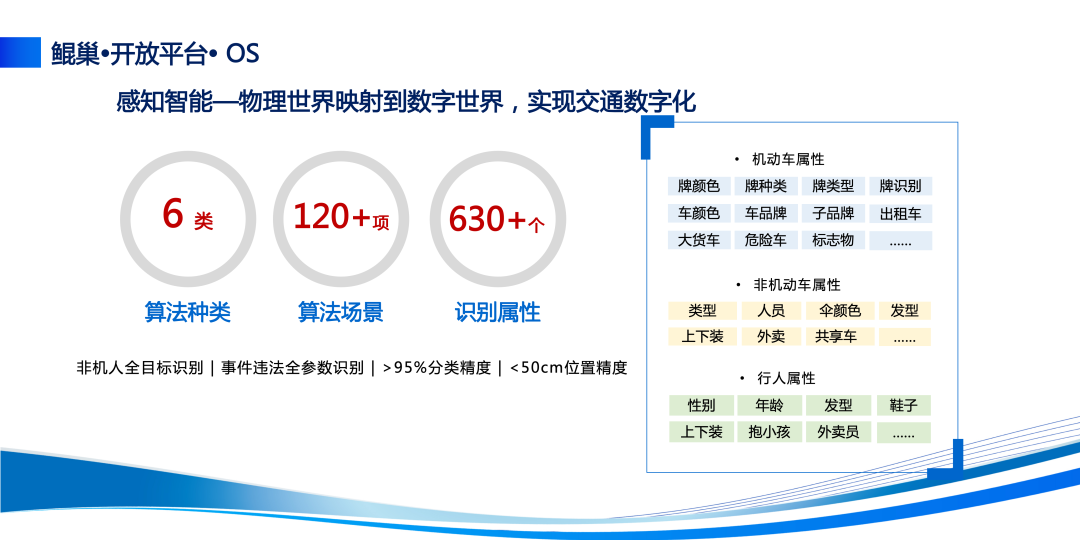 鲲巢•开放平台• OS

感知智能—物理世界映射到数字世界，实现交通数字化

6 类
算法种类

120+项
算法场景

630+个
识别属性

非机人全目标识别 | 事件违法全参数识别 | >95%分类精度 | <50cm位置精度

• 机动车属性

| 牌颜色 | 牌种类 | 牌类型 | 牌识别 |
|---|---|---|---|
| 车颜色 | 车品牌 | 子品牌 | 出租车 |
| 大货车 | 危险车 | 标志物 | ...... |

• 非机动车属性

| 类型 | 人员 | 伞颜色 | 发型 |
|---|---|---|---|
| 上下装 | 外卖 | 共享车 | ...... |

• 行人属性

| 性别 | 年龄 | 发型 | 鞋子 |
|---|---|---|---|
| 上下装 | 抱小孩 | 外卖员 | ...... |